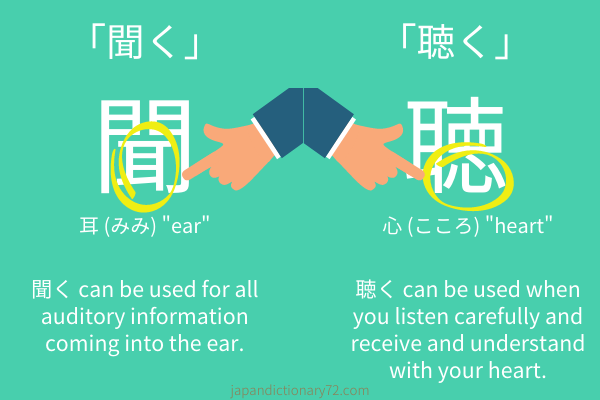 「聞く」

聞

耳 (みみ) "ear"

聞く can be used for all auditory information coming into the ear.

「聴く」

聴

心 (こころ) "heart"

聴く can be used when you listen carefully and receive and understand with your heart.

japandictionary72.com